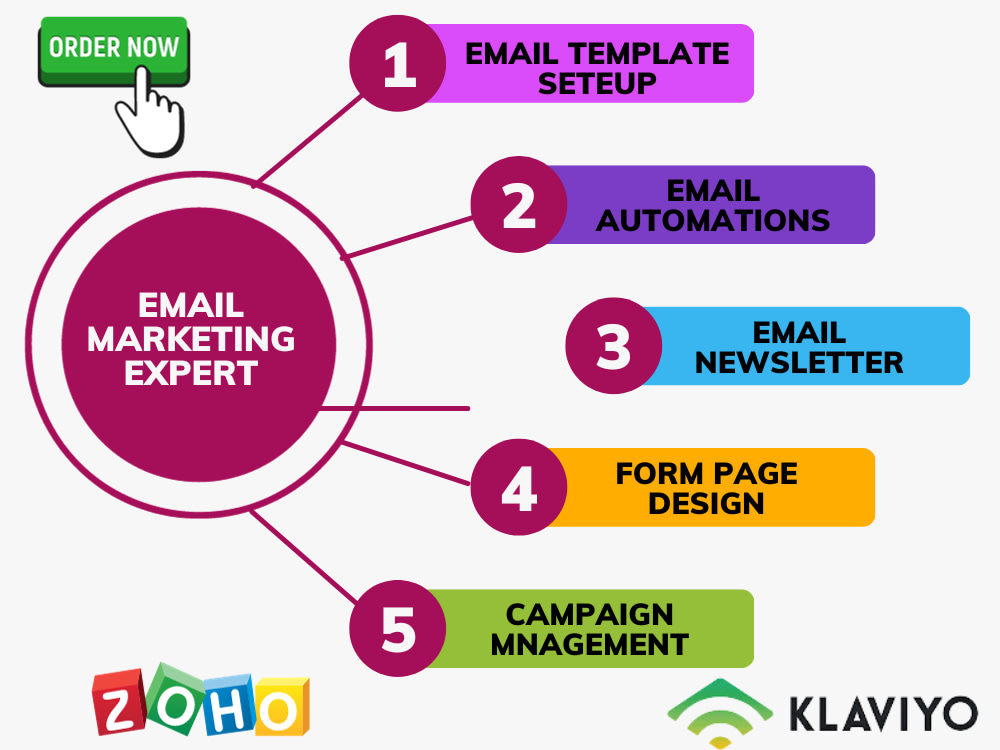 ORDER NOW

EMAIL MARKETING EXPERT

1 EMAIL TEMPLATE SETEUP

2 EMAIL AUTOMATIONS

3 EMAIL NEWSLETTER

4 FORM PAGE DESIGN

5 CAMPAIGN MNAGEMENT

ZOHO

KLAVIYO